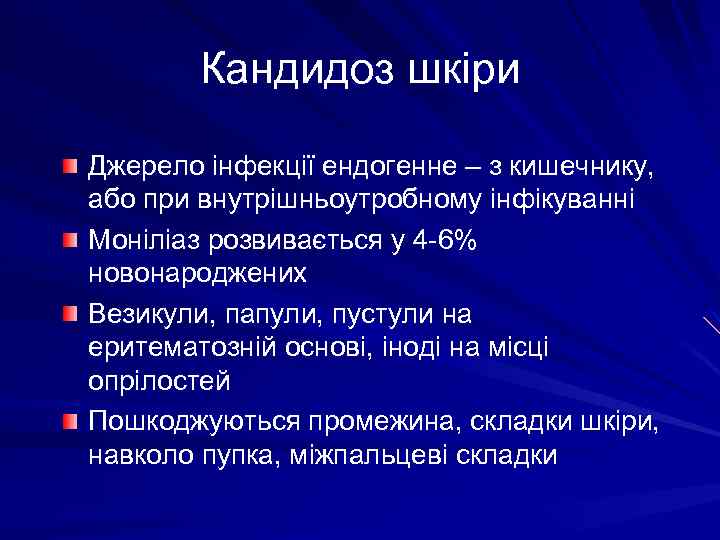 Кандидоз шкіри

Джерело інфекції ендогенне – з кишечнику, або при внутрішньоутробному інфікуванні

Моніліаз розвивається у 4-6% новонароджених

Везикули, папули, пустули на еритематозній основі, іноді на місці опрілостей

Пошкоджуються промежина, складки шкіри, навколо пупка, міжпальцеві складки